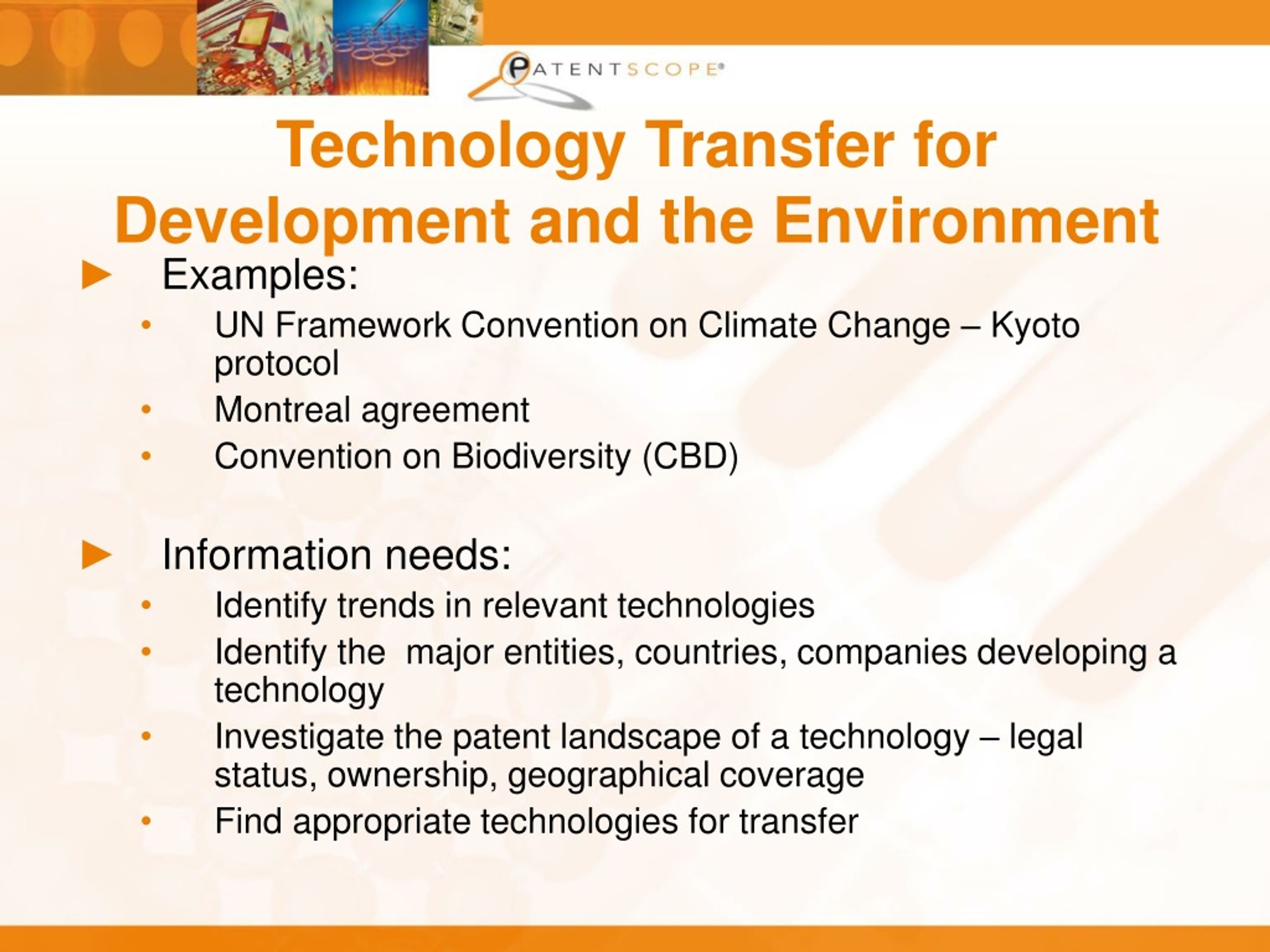 PATENTSCOPE®

Technology Transfer for Development and the Environment

► Examples:
• UN Framework Convention on Climate Change – Kyoto protocol
• Montreal agreement
• Convention on Biodiversity (CBD)

► Information needs:
• Identify trends in relevant technologies
• Identify the major entities, countries, companies developing a technology
• Investigate the patent landscape of a technology – legal status, ownership, geographical coverage
• Find appropriate technologies for transfer